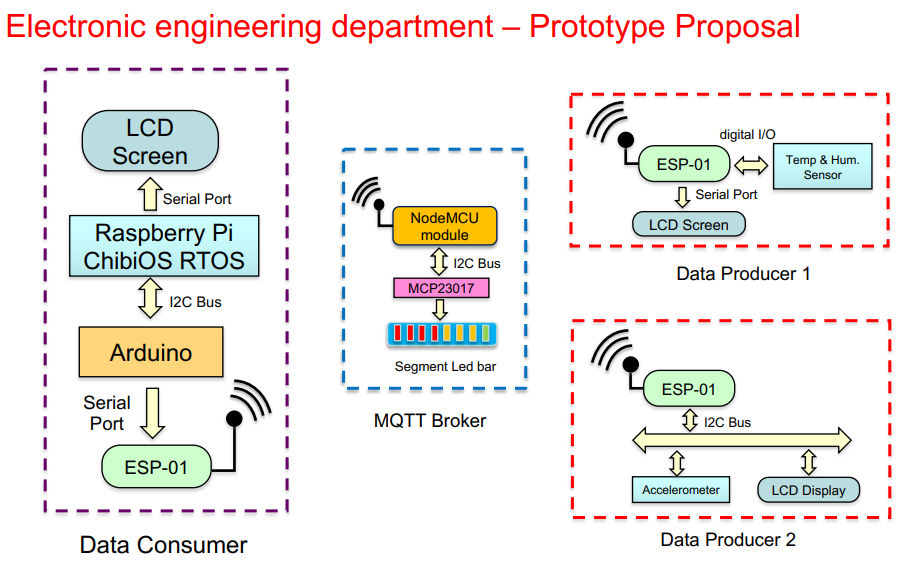 Electronic engineering department – Prototype Proposal

LCD Screen

Serial Port

Raspberry Pi ChibiOS RTOS

I2C Bus

Arduino

Serial Port

ESP-01

Data Consumer

NodeMCU module

I2C Bus

MCP23017

Segment Led bar

MQTT Broker

digital I/O

ESP-01

Temp & Hum. Sensor

Serial Port

LCD Screen

Data Producer 1

ESP-01

I2C Bus

Accelerometer

LCD Display

Data Producer 2